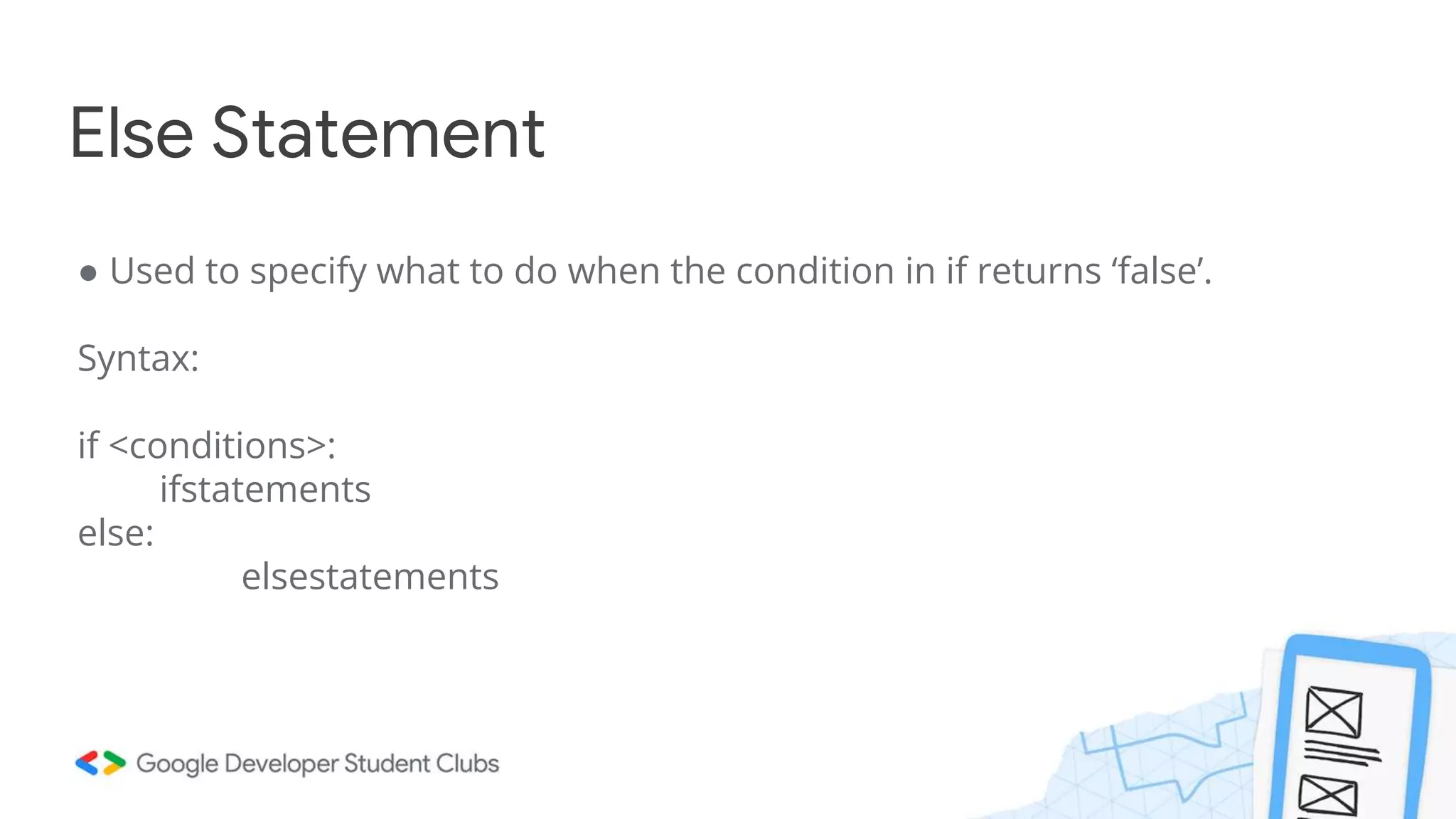 Else Statement

● Used to specify what to do when the condition in if returns ‘false’.

Syntax:

if <conditions>:
	ifstatements
else:
		elsestatements

Google Developer Student Clubs